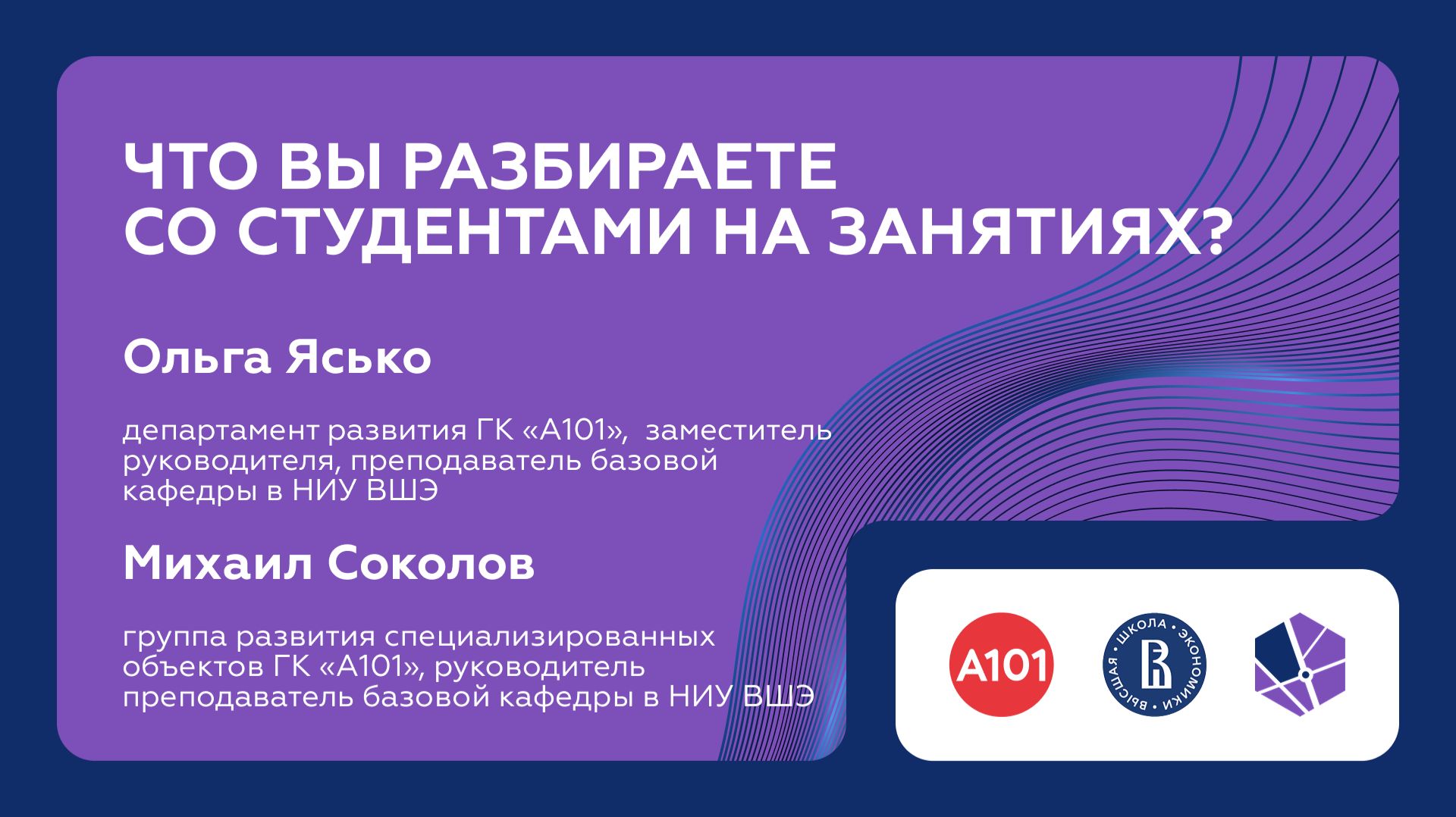 ЧТО ВЫ РАЗБИРАЕТЕ СО СТУДЕНТАМИ НА ЗАНЯТИЯХ?

Ольга Ясько

департамент развития ГК «А101», заместитель руководителя, преподаватель базовой кафедры в НИУ ВШЭ

Михаил Соколов

группа развития специализированных объектов ГК «А101», руководитель преподаватель базовой кафедры в НИУ ВШЭ

А101

ВЫСШАЯ ШКОЛА ЭКОНОМИКИ